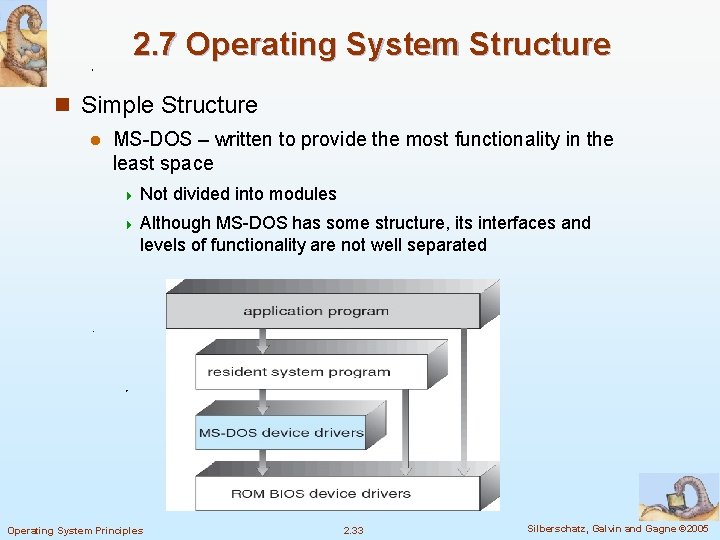 2.7 Operating System Structure

Simple Structure

MS-DOS – written to provide the most functionality in the least space

Not divided into modules

Although MS-DOS has some structure, its interfaces and levels of functionality are not well separated

application program

resident system program

MS-DOS device drivers

ROM BIOS device drivers

Operating System Principles

2.33

Silberschatz, Galvin and Gagne ©2005